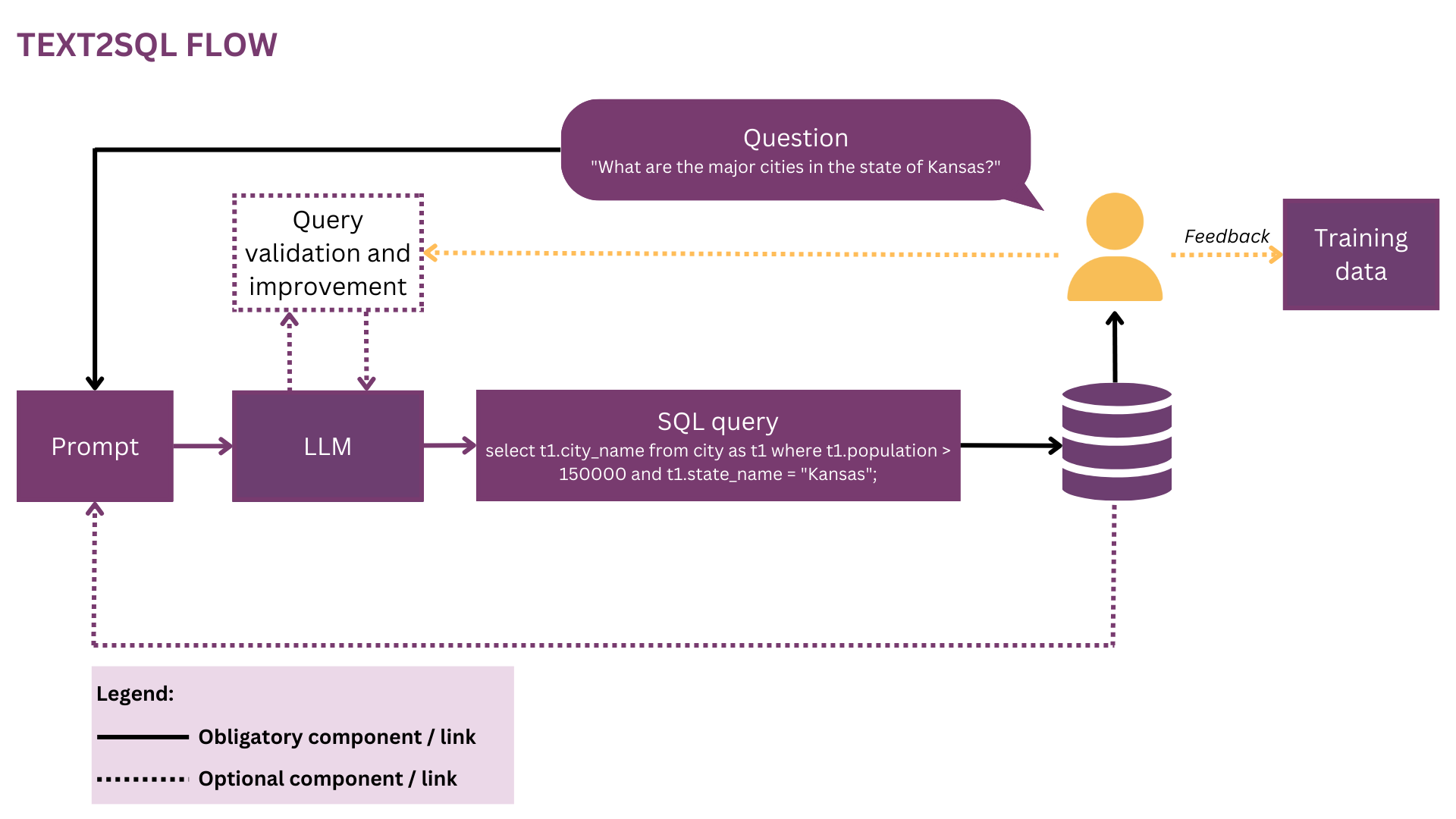 TEXT2SQL FLOW

Question
"What are the major cities in the state of Kansas?"

Query validation and improvement

Feedback

Training data

Prompt

LLM

SQL query
select t1.city_name from city as t1 where t1.population > 150000 and t1.state_name = "Kansas";

Legend:
Obligatory component / link
Optional component / link